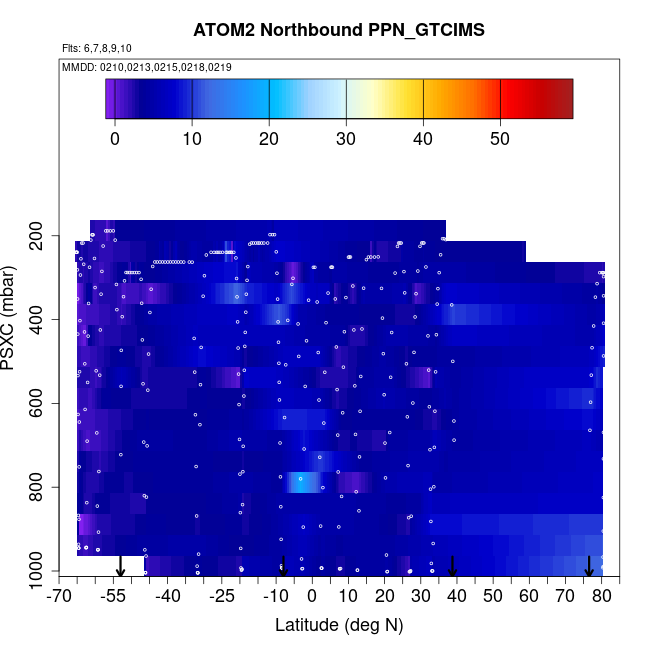 ATOM2 Northbound PPN_GTCIMS

Flts: 6,7,8,9,10

MMDD: 0210,0213,0215,0218,0219

0
10
20
30
40
50

PSXC (mbar)

200
400
600
800
1000

-70
-55
-40
-25
-10
0
10
20
30
40
50
60
70
80

Latitude (deg N)